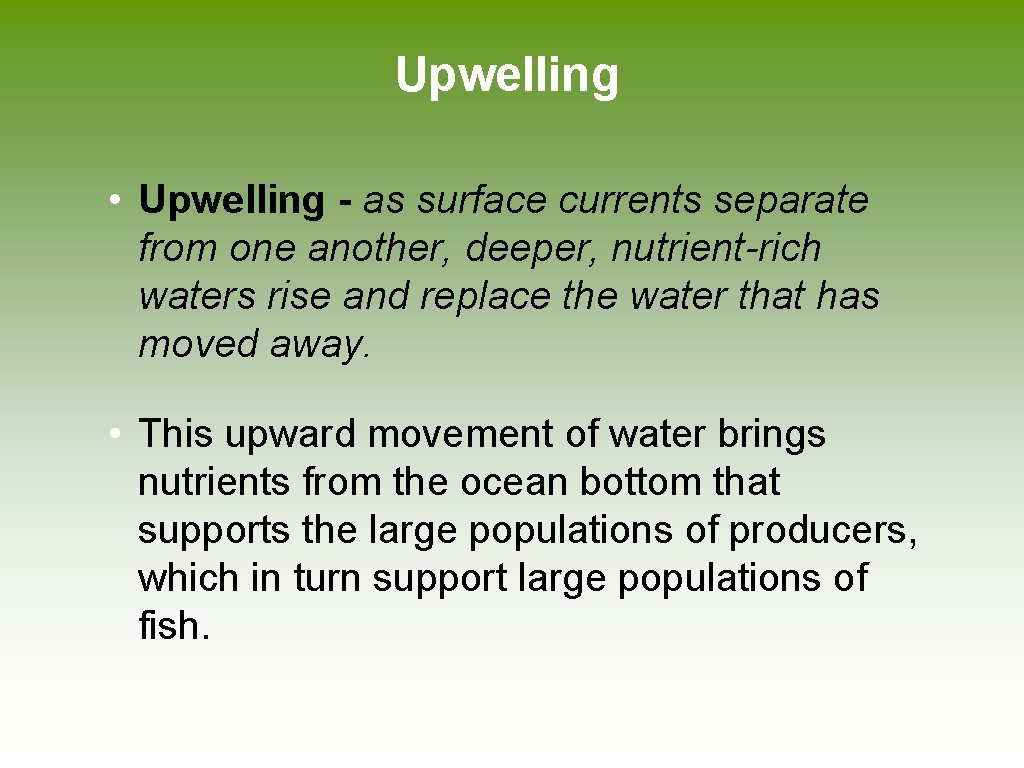 Upwelling

• Upwelling - as surface currents separate from one another, deeper, nutrient-rich waters rise and replace the water that has moved away.

• This upward movement of water brings nutrients from the ocean bottom that supports the large populations of producers, which in turn support large populations of fish.